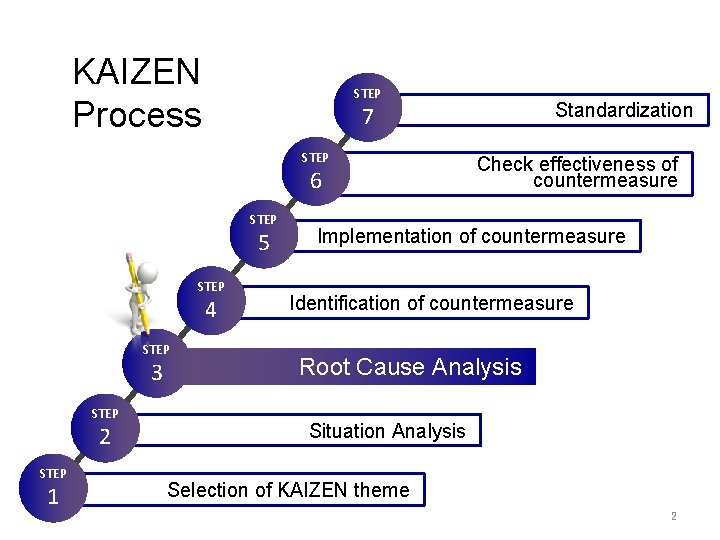 KAIZEN Process

STEP 7 Standardization

STEP 6 Check effectiveness of countermeasure

STEP 5 Implementation of countermeasure

STEP 4 Identification of countermeasure

STEP 3 Root Cause Analysis

STEP 2 Situation Analysis

STEP 1 Selection of KAIZEN theme

2